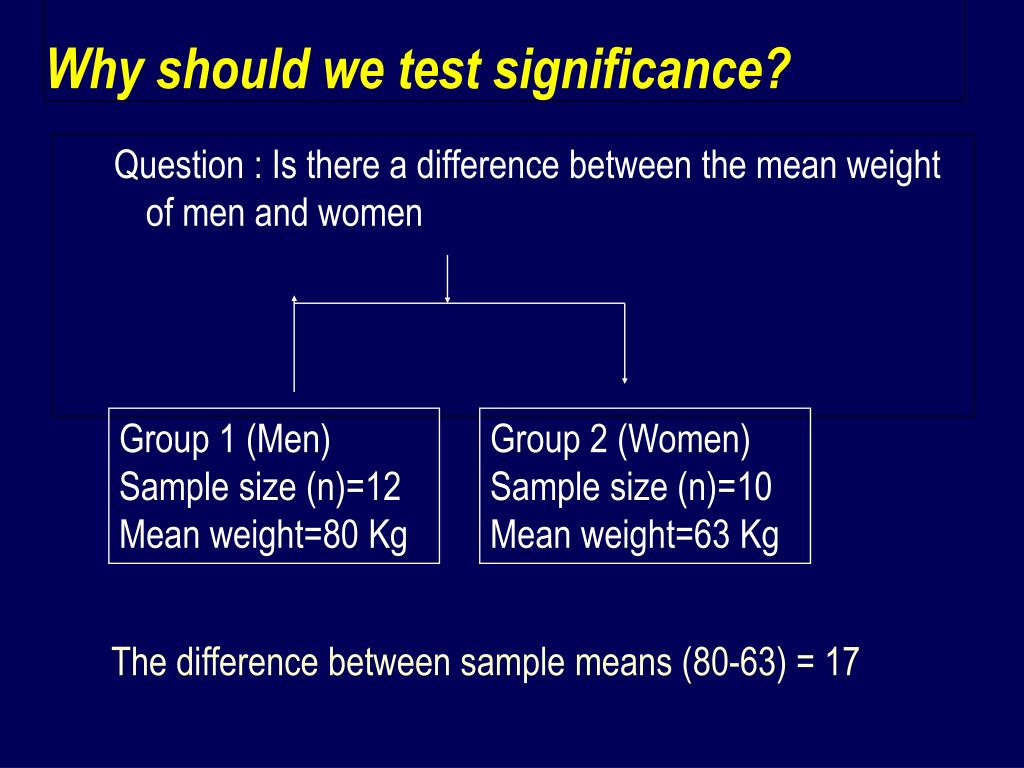 Why should we test significance?

Question : Is there a difference between the mean weight of men and women

Group 1 (Men)
Sample size (n)=12
Mean weight=80 Kg

Group 2 (Women)
Sample size (n)=10
Mean weight=63 Kg

The difference between sample means (80-63) = 17